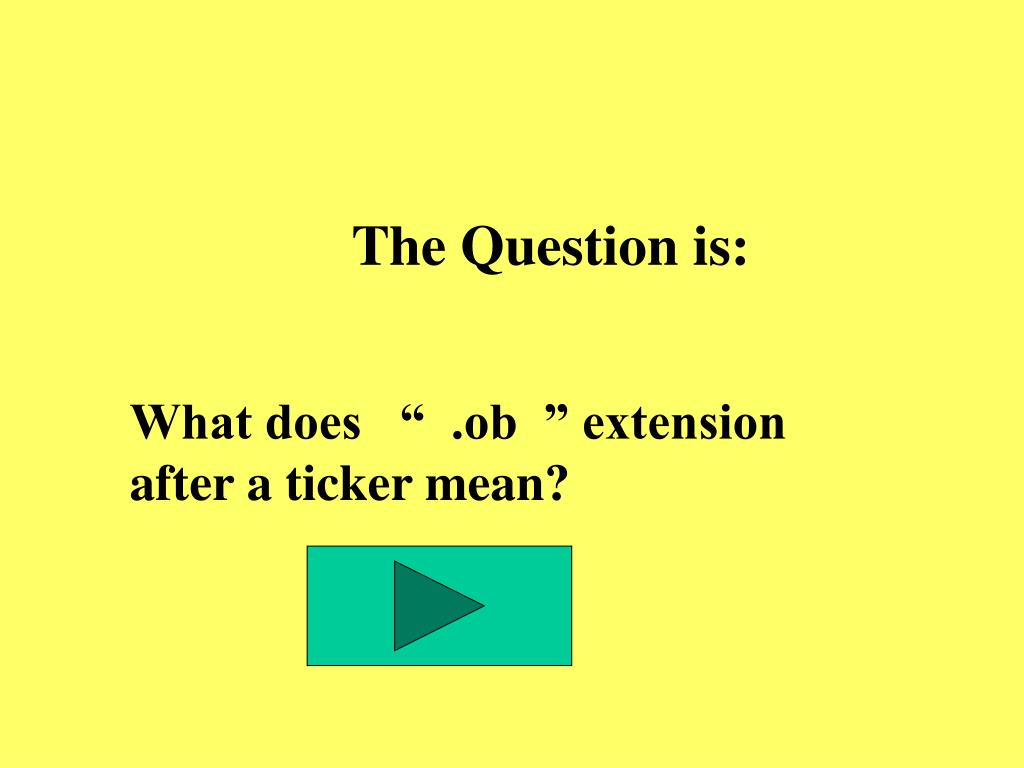 The Question is:

What does “ .ob ” extension after a ticker mean?